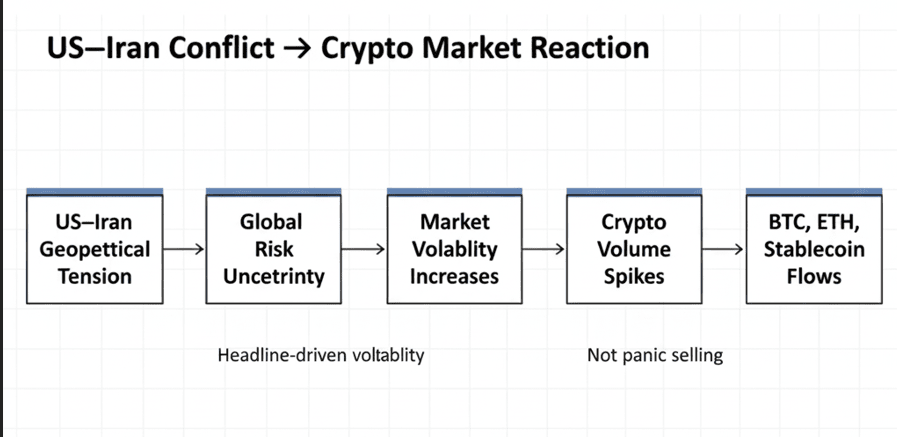 US–Iran Conflict → Crypto Market Reaction

US–Iran Geopettical Tension

Global Risk Uncetrinty

Market Volablity Increases

Crypto Volume Spikes

BTC, ETH, Stablecoin Flows

Headline-driven voltablity

Not panic selling